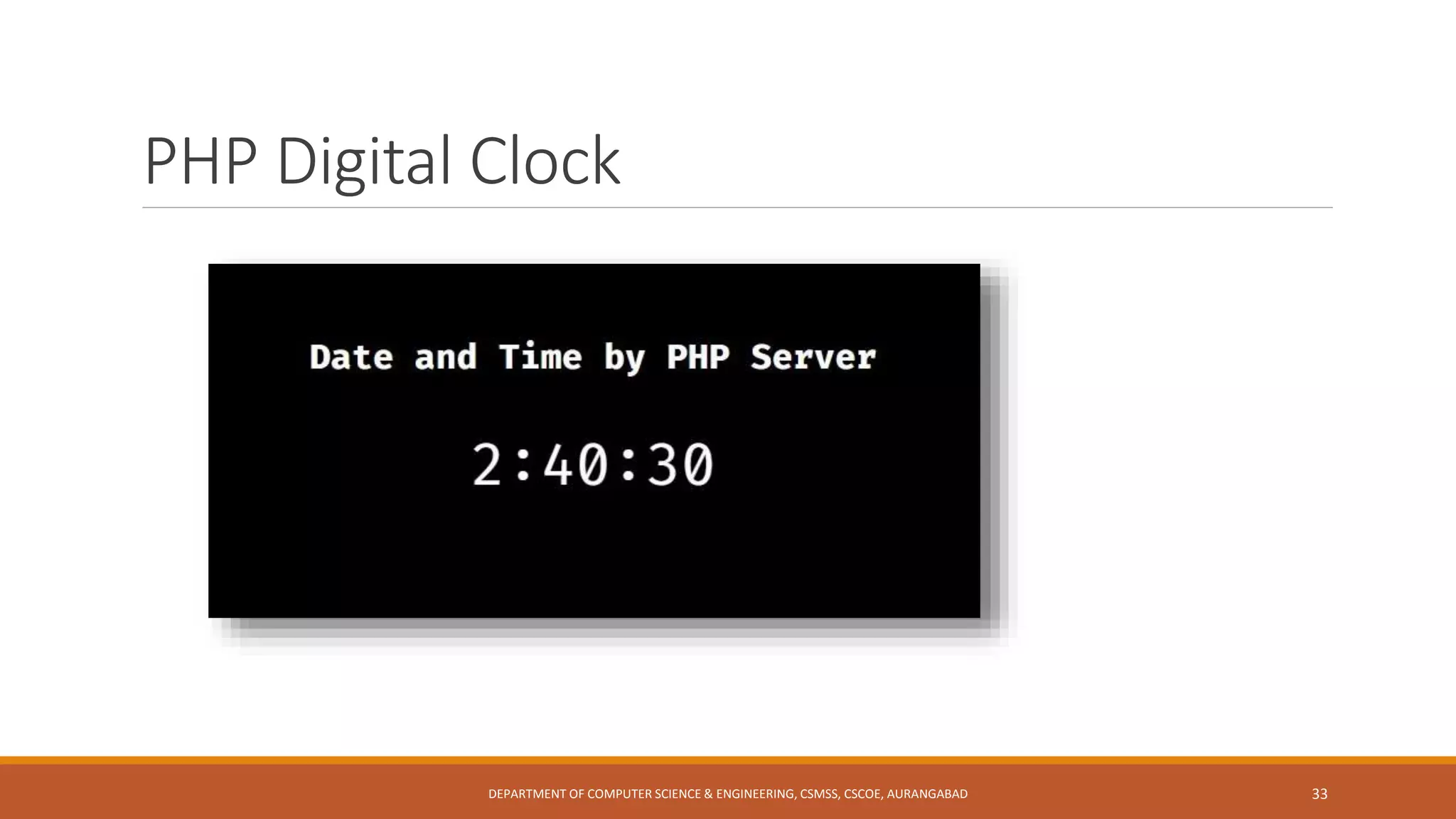 PHP Digital Clock

Date and Time by PHP Server

2:40:30

DEPARTMENT OF COMPUTER SCIENCE & ENGINEERING, CSMSS, CSCOE, AURANGABAD

33